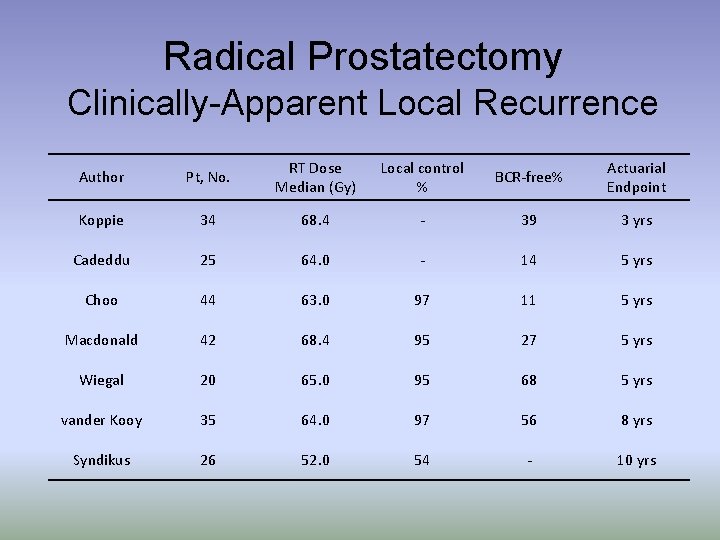 Radical Prostatectomy
Clinically-Apparent Local Recurrence

| Author | Pt, No. | RT Dose Median (Gy) | Local control % | BCR-free% | Actuarial Endpoint |
|---|---|---|---|---|---|
| Koppie | 34 | 68.4 | - | 39 | 3 yrs |
| Cadeddu | 25 | 64.0 | - | 14 | 5 yrs |
| Choo | 44 | 63.0 | 97 | 11 | 5 yrs |
| Macdonald | 42 | 68.4 | 95 | 27 | 5 yrs |
| Wiegal | 20 | 65.0 | 95 | 68 | 5 yrs |
| vander Kooy | 35 | 64.0 | 97 | 56 | 8 yrs |
| Syndikus | 26 | 52.0 | 54 | - | 10 yrs |